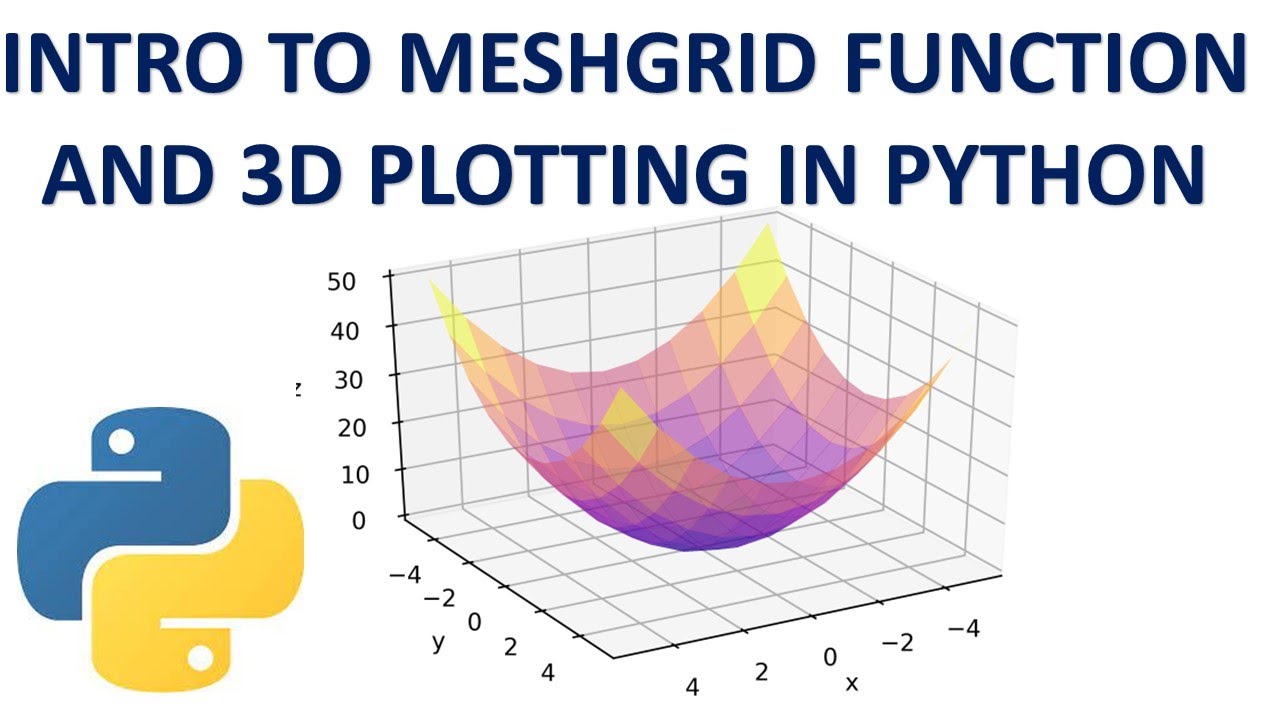 INTRO TO MESHGRID FUNCTION AND 3D PLOTTING IN PYTHON

50
40
30
20
10
0
z

−4
−2
0
2
4
y

4
2
0
−2
−4
x